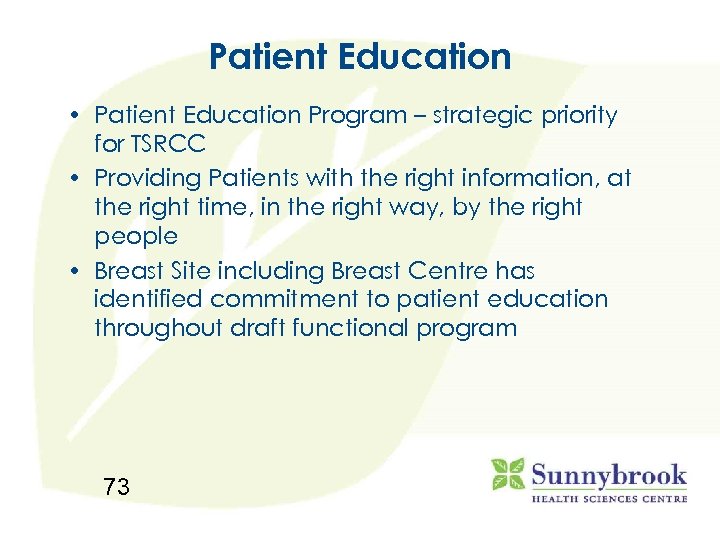 Patient Education

• Patient Education Program – strategic priority for TSRCC
• Providing Patients with the right information, at the right time, in the right way, by the right people
• Breast Site including Breast Centre has identified commitment to patient education throughout draft functional program

73

Sunnybrook
HEALTH SCIENCES CENTRE